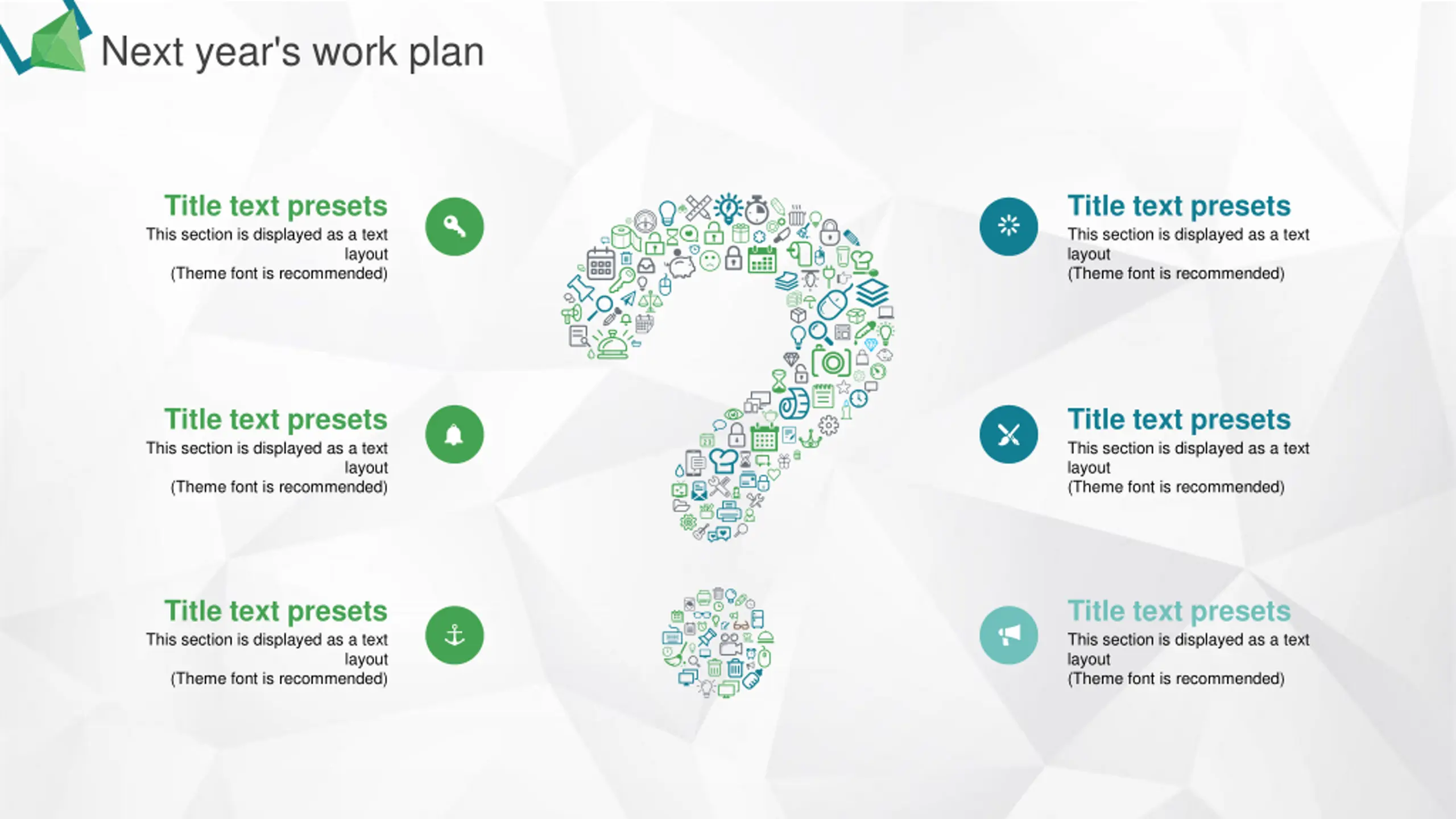 Next year's work plan

Title text presets
This section is displayed as a text layout
(Theme font is recommended)

Title text presets
This section is displayed as a text layout
(Theme font is recommended)

Title text presets
This section is displayed as a text layout
(Theme font is recommended)

Title text presets
This section is displayed as a text layout
(Theme font is recommended)

Title text presets
This section is displayed as a text layout
(Theme font is recommended)

Title text presets
This section is displayed as a text layout
(Theme font is recommended)